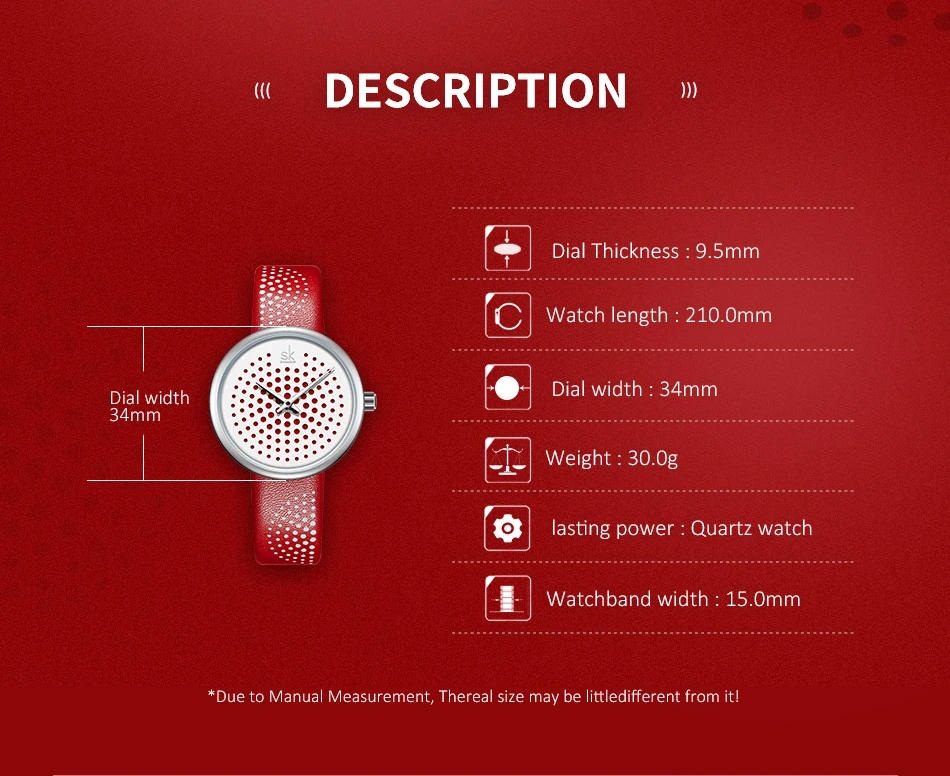 ((( DESCRIPTION )))

Dial width 34mm

SK

Dial Thickness : 9.5mm

Watch length : 210.0mm

Dial width : 34mm

Weight : 30.0g

lasting power : Quartz watch

Watchband width : 15.0mm

*Due to Manual Measurement, Thereal size may be littledifferent from it!